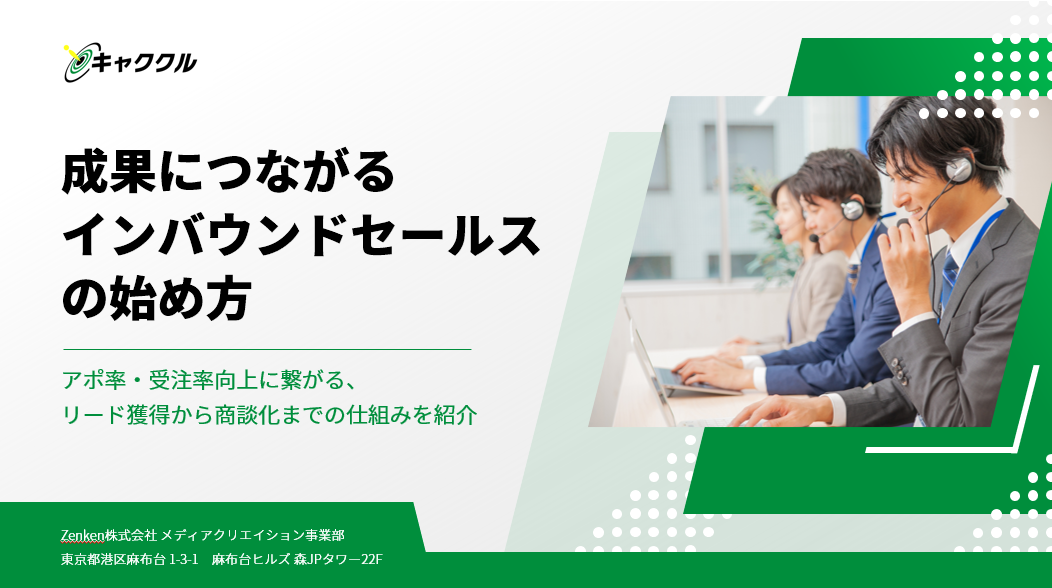 キャククル

成果につながる
インバウンドセールス
の始め方

アポ率・受注率向上に繋がる、
リード獲得から商談化までの仕組みを紹介

Zenken株式会社 メディアクリエイション事業部
東京都港区麻布台 1-3-1　麻布台ヒルズ 森JPタワー22F